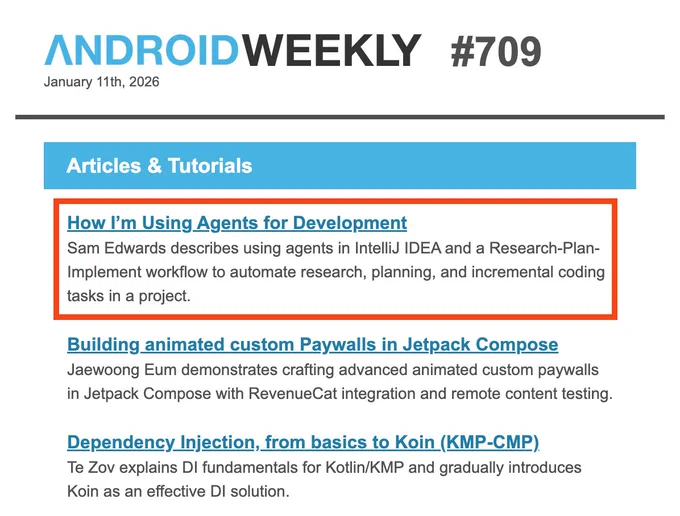 ANDROIDWEEKLY #709
January 11th, 2026

Articles & Tutorials

How I'm Using Agents for Development
Sam Edwards describes using agents in IntelliJ IDEA and a Research-Plan-Implement workflow to automate research, planning, and incremental coding tasks in a project.

Building animated custom Paywalls in Jetpack Compose
Jaewoong Eum demonstrates crafting advanced animated custom paywalls in Jetpack Compose with RevenueCat integration and remote content testing.

Dependency Injection, from basics to Koin (KMP-CMP)
Te Zov explains DI fundamentals for Kotlin/KMP and gradually introduces Koin as an effective DI solution.